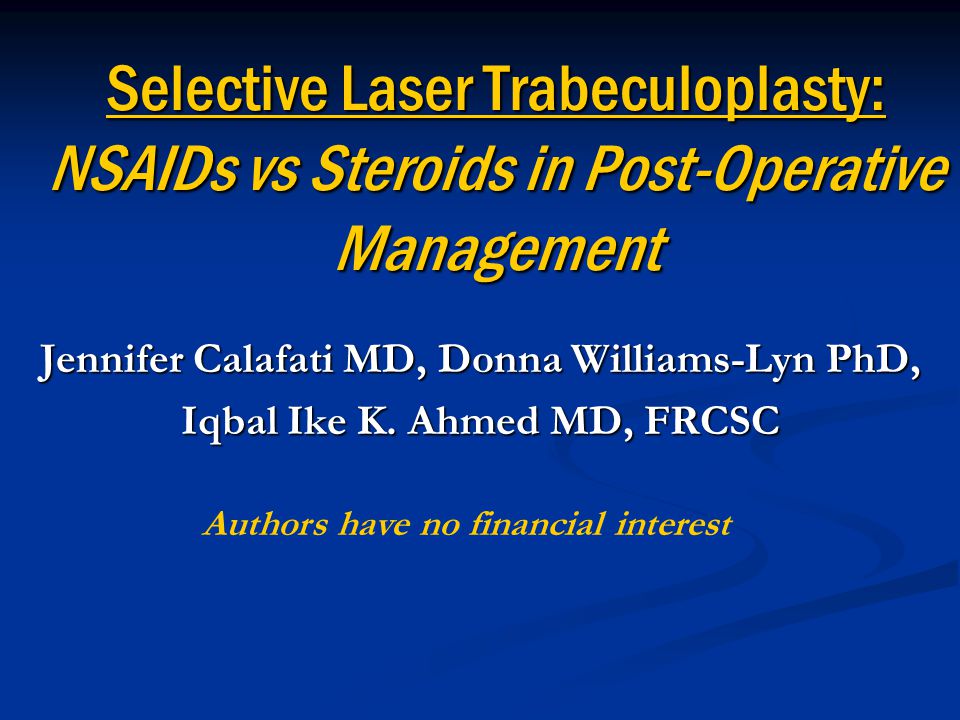 Selective Laser Trabeculoplasty:
NSAIDs vs Steroids in Post-Operative Management

Jennifer Calafati MD, Donna Williams-Lyn PhD,
Iqbal Ike K. Ahmed MD, FRCSC

Authors have no financial interest